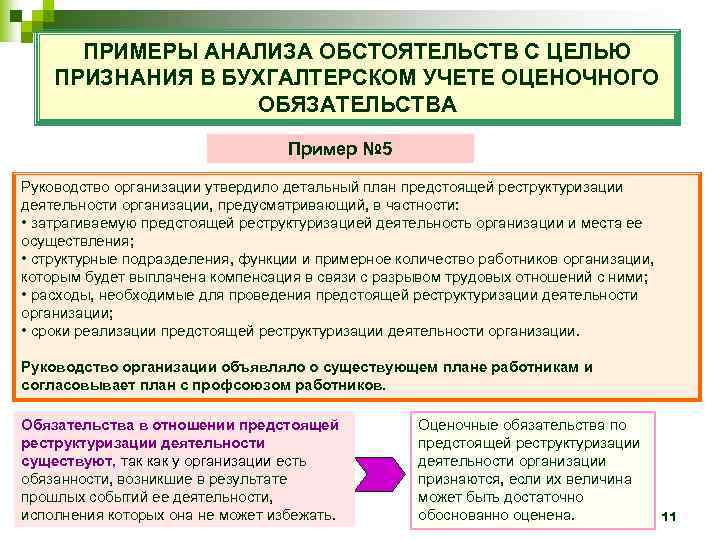 ПРИМЕРЫ АНАЛИЗА ОБСТОЯТЕЛЬСТВ С ЦЕЛЬЮ ПРИЗНАНИЯ В БУХГАЛТЕРСКОМ УЧЕТЕ ОЦЕНОЧНОГО ОБЯЗАТЕЛЬСТВА

Пример №5

Руководство организации утвердило детальный план предстоящей реструктуризации деятельности организации, предусматривающий, в частности:
• затрагиваемую предстоящей реструктуризацией деятельность организации и места ее осуществления;
• структурные подразделения, функции и примерное количество работников организации, которым будет выплачена компенсация в связи с разрывом трудовых отношений с ними;
• расходы, необходимые для проведения предстоящей реструктуризации деятельности организации;
• сроки реализации предстоящей реструктуризации деятельности организации.

Руководство организации объявляло о существующем плане работникам и согласовывает план с профсоюзом работников.

Обязательства в отношении предстоящей реструктуризации деятельности существуют, так как у организации есть обязанности, возникшие в результате прошлых событий ее деятельности, исполнения которых она не может избежать.

Оценочные обязательства по предстоящей реструктуризации деятельности организации признаются, если их величина может быть достаточно обоснованно оценена.

11